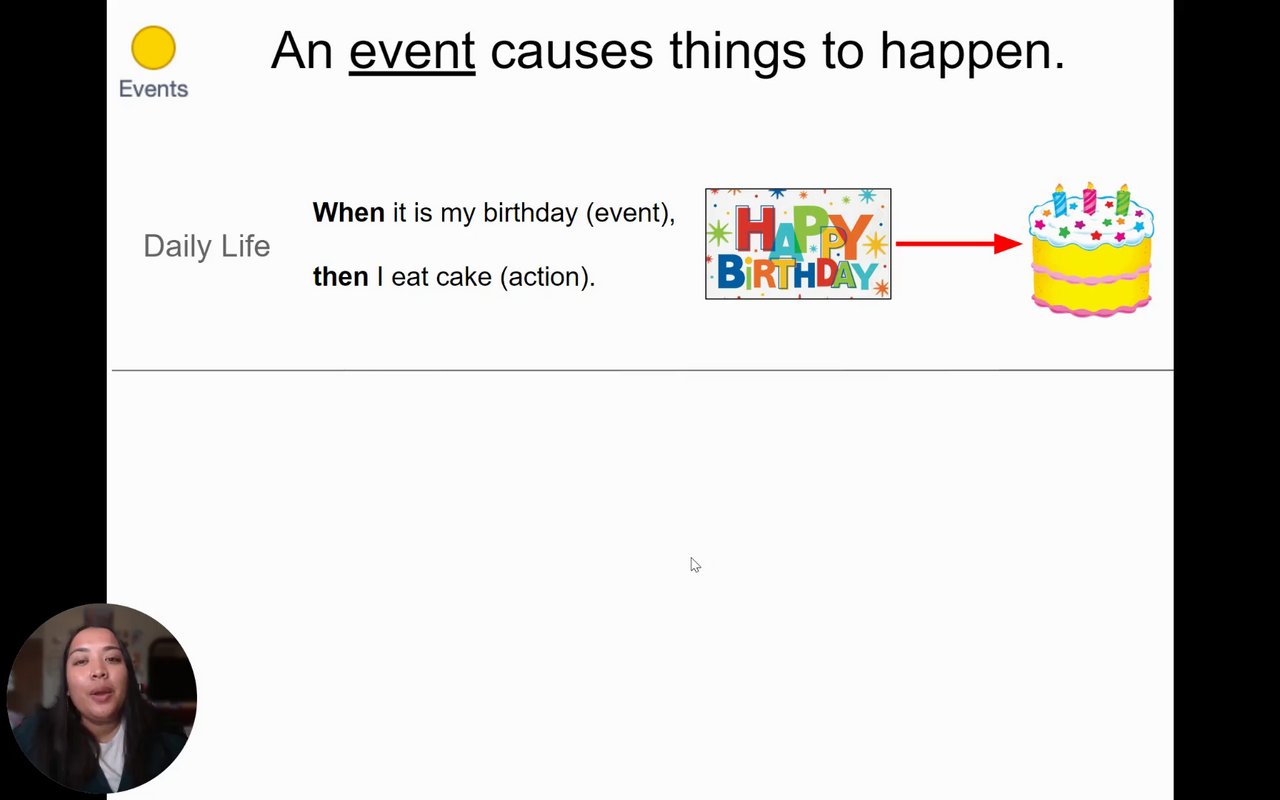 Events

An event causes things to happen.

Daily Life

When it is my birthday (event),

then I eat cake (action).

HAPPY BIRTHDAY